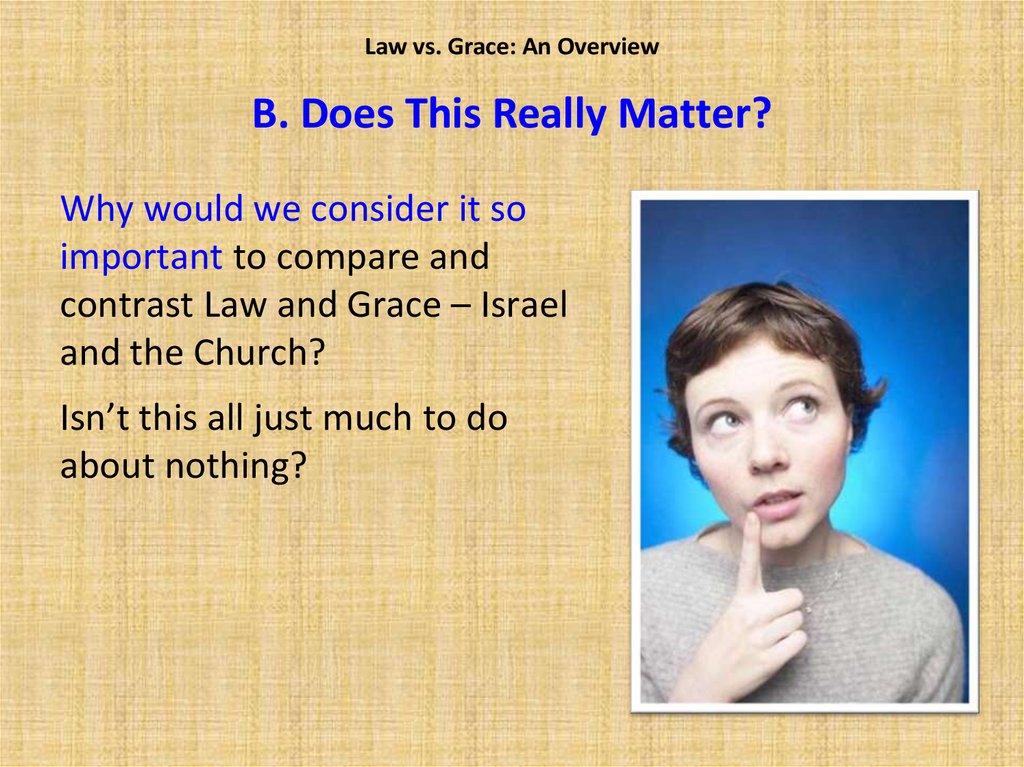 Law vs. Grace: An Overview

B. Does This Really Matter?

Why would we consider it so important to compare and contrast Law and Grace – Israel and the Church?

Isn’t this all just much to do about nothing?